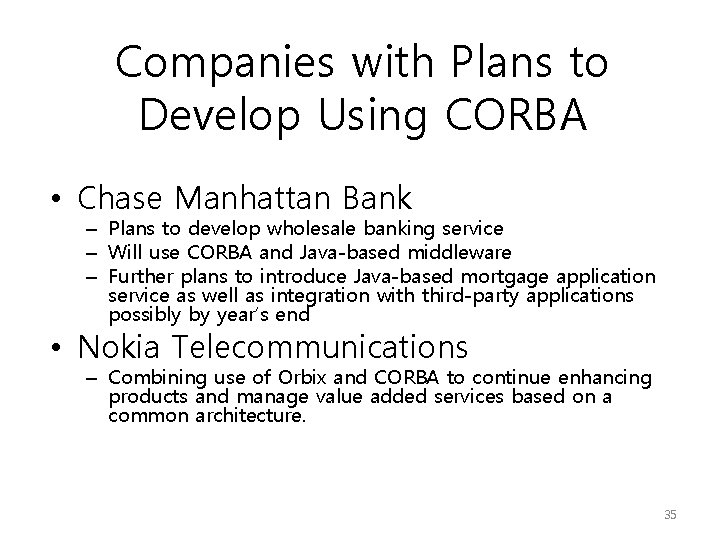 Companies with Plans to Develop Using CORBA

• Chase Manhattan Bank
– Plans to develop wholesale banking service
– Will use CORBA and Java-based middleware
– Further plans to introduce Java-based mortgage application service as well as integration with third-party applications possibly by year's end

• Nokia Telecommunications
– Combining use of Orbix and CORBA to continue enhancing products and manage value added services based on a common architecture.

35